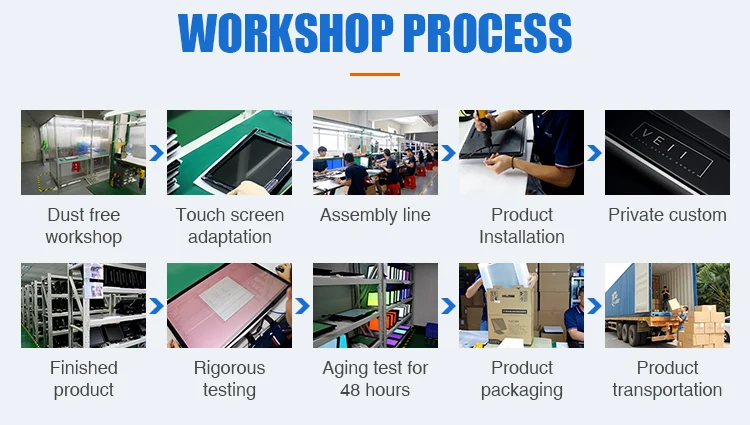 WORKSHOP PROCESS

Dust free workshop

Touch screen adaptation

Assembly line

Product Installation

VEII

Private custom

Finished product

Rigorous testing

Aging test for 48 hours

Product packaging

Product transportation